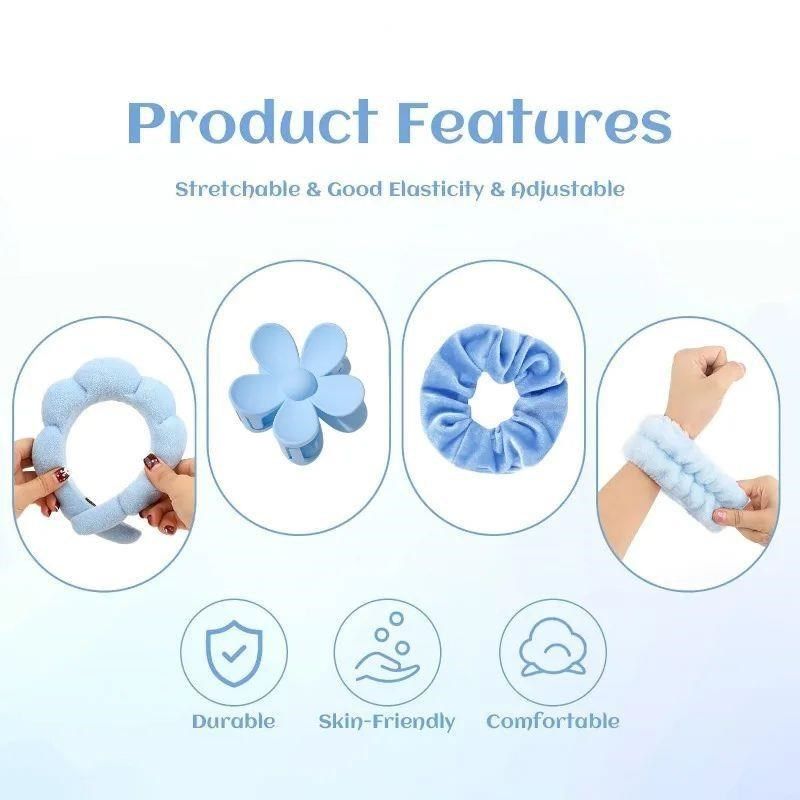 Product Features

Stretchable & Good Elasticity & Adjustable

Durable

Skin-Friendly

Comfortable